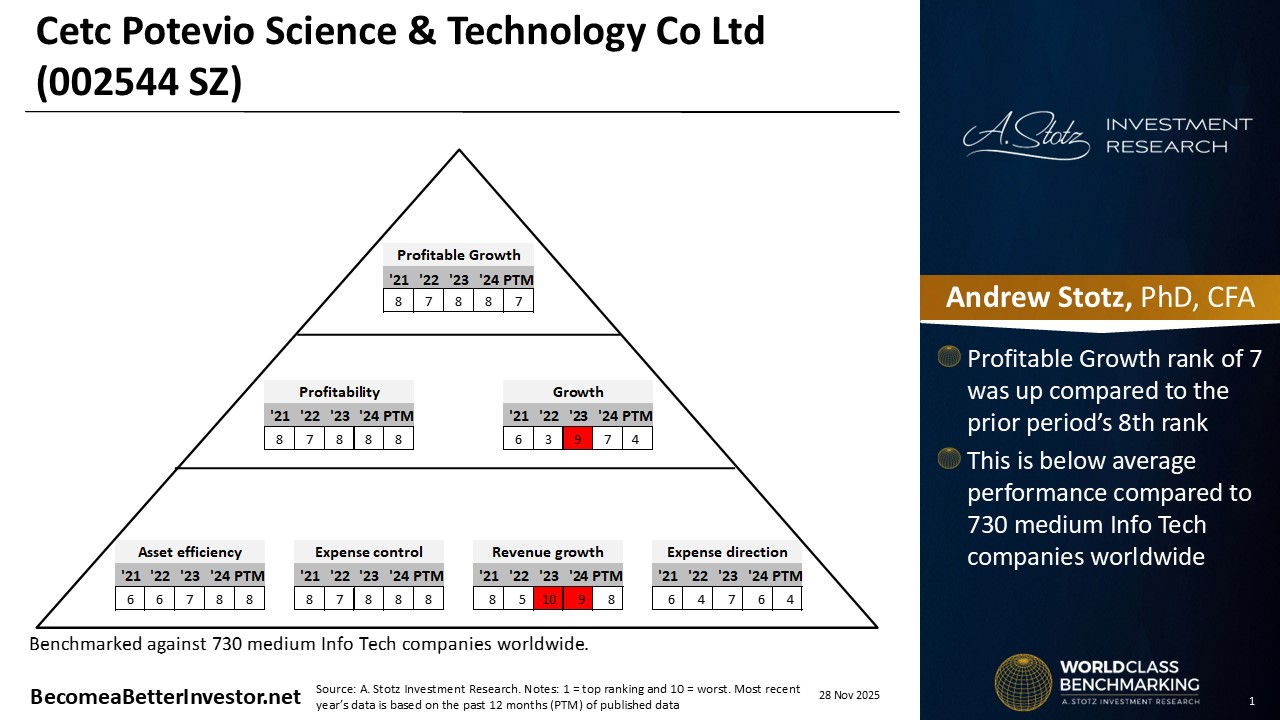 Cetc Potevio Science & Technology Co Ltd (002544 SZ)

Profitable Growth

| '21 | '22 | '23 | '24 | PTM |
|---|---|---|---|---|
| 8 | 7 | 8 | 8 | 7 |

Profitability

| '21 | '22 | '23 | '24 | PTM |
|---|---|---|---|---|
| 8 | 7 | 8 | 8 | 8 |

Growth

| '21 | '22 | '23 | '24 | PTM |
|---|---|---|---|---|
| 6 | 3 | 9 | 7 | 4 |

Asset efficiency

| '21 | '22 | '23 | '24 | PTM |
|---|---|---|---|---|
| 6 | 6 | 7 | 8 | 8 |

Expense control

| '21 | '22 | '23 | '24 | PTM |
|---|---|---|---|---|
| 8 | 7 | 8 | 8 | 8 |

Revenue growth

| '21 | '22 | '23 | '24 | PTM |
|---|---|---|---|---|
| 8 | 5 | 10 | 9 | 8 |

Expense direction

| '21 | '22 | '23 | '24 | PTM |
|---|---|---|---|---|
| 6 | 4 | 7 | 6 | 4 |

Benchmarked against 730 medium Info Tech companies worldwide.

BecomeaBetterInvestor.net

Source: A. Stotz Investment Research. Notes: 1 = top ranking and 10 = worst. Most recent year's data is based on the past 12 months (PTM) of published data

28 Nov 2025

A. Stotz INVESTMENT RESEARCH

Andrew Stotz, PhD, CFA

Profitable Growth rank of 7 was up compared to the prior period's 8th rank

This is below average performance compared to 730 medium Info Tech companies worldwide

WORLDCLASS BENCHMARKING
A. STOTZ INVESTMENT RESEARCH

1